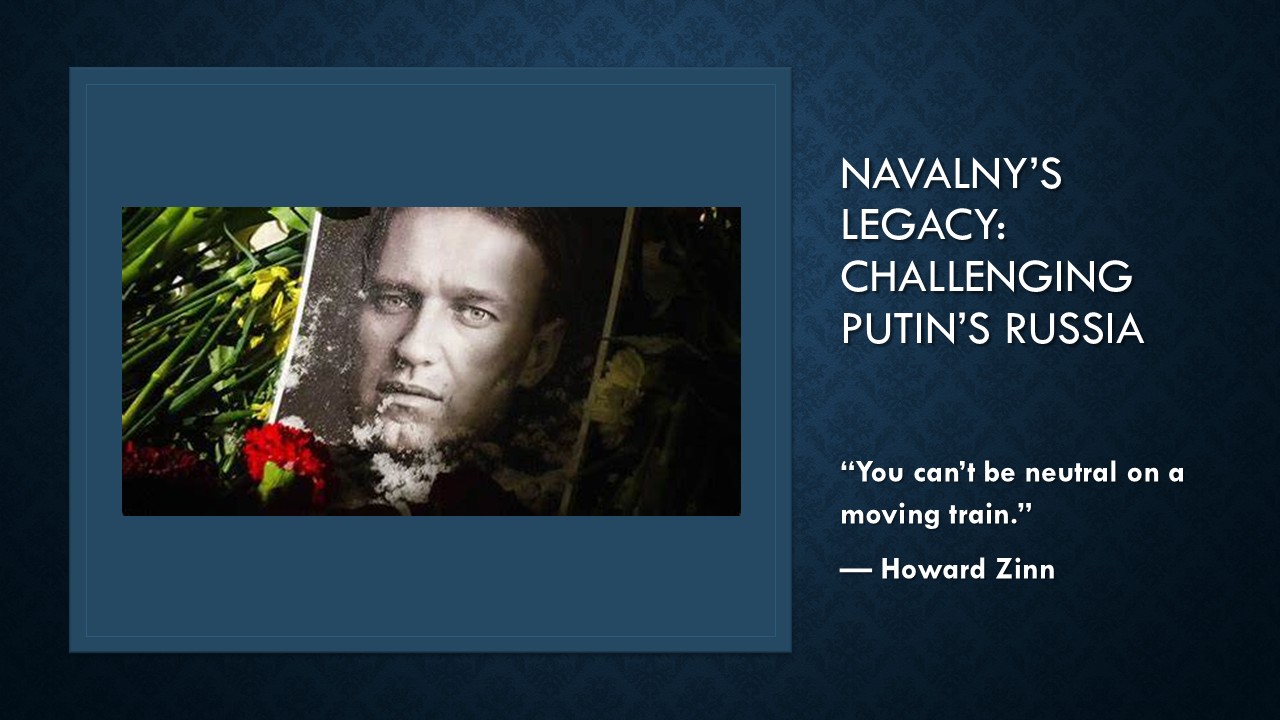 NAVALNY'S LEGACY: CHALLENGING PUTIN'S RUSSIA

"You can't be neutral on a moving train."

— Howard Zinn